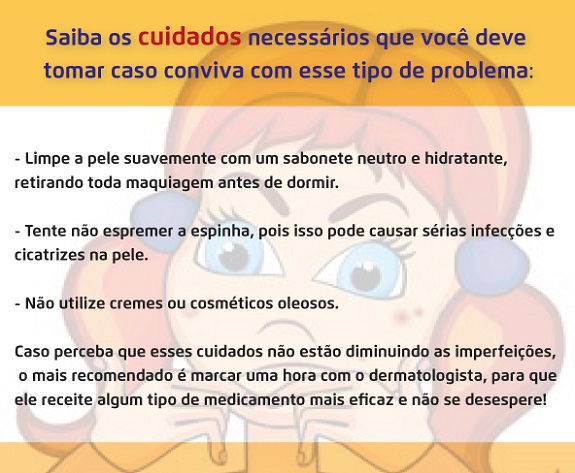 Saiba os cuidados necessários que você deve tomar caso conviva com esse tipo de problema:

- Limpe a pele suavemente com um sabonete neutro e hidratante, retirando toda maquiagem antes de dormir.

- Tente não espremer a espinha, pois isso pode causar sérias infecções e cicatrizes na pele.

- Não utilize cremes ou cosméticos oleosos.

Caso perceba que esses cuidados não estão diminuindo as imperfeições, o mais recomendado é marcar uma hora com o dermatologista, para que ele receite algum tipo de medicamento mais eficaz e não se desespere!